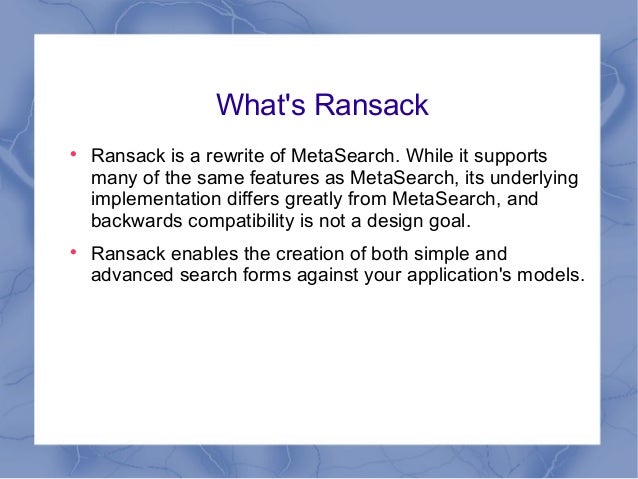 What's Ransack

• Ransack is a rewrite of MetaSearch. While it supports many of the same features as MetaSearch, its underlying implementation differs greatly from MetaSearch, and backwards compatibility is not a design goal.

• Ransack enables the creation of both simple and advanced search forms against your application's models.